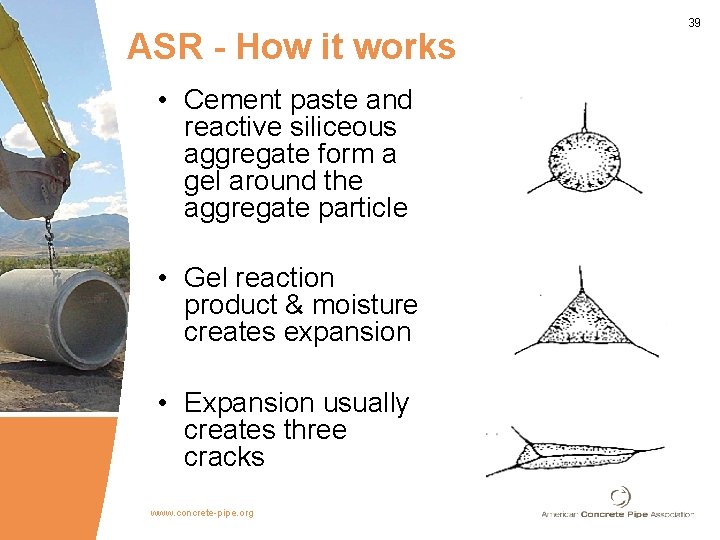 39

ASR - How it works

• Cement paste and reactive siliceous aggregate form a gel around the aggregate particle

• Gel reaction product & moisture creates expansion

• Expansion usually creates three cracks

www.concrete-pipe.org

American Concrete Pipe Association